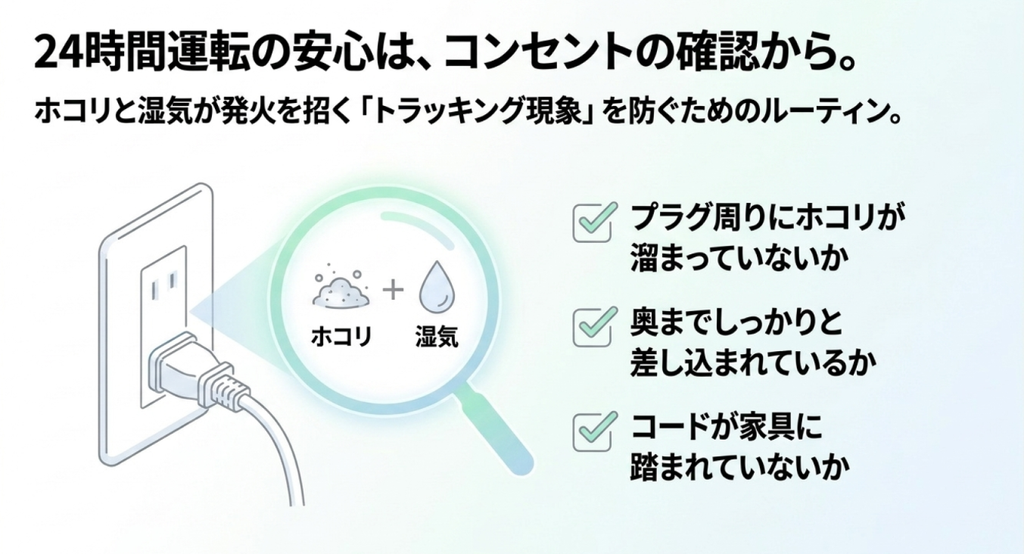 24時間運転の安心は、コンセントの確認から。

ホコリと湿気が発火を招く「トラッキング現象」を防ぐためのルーティン。

ホコリ + 湿気

プラグ周りにホコリが溜まっていないか

奥までしっかりと差し込まれているか

コードが家具に踏まれていないか